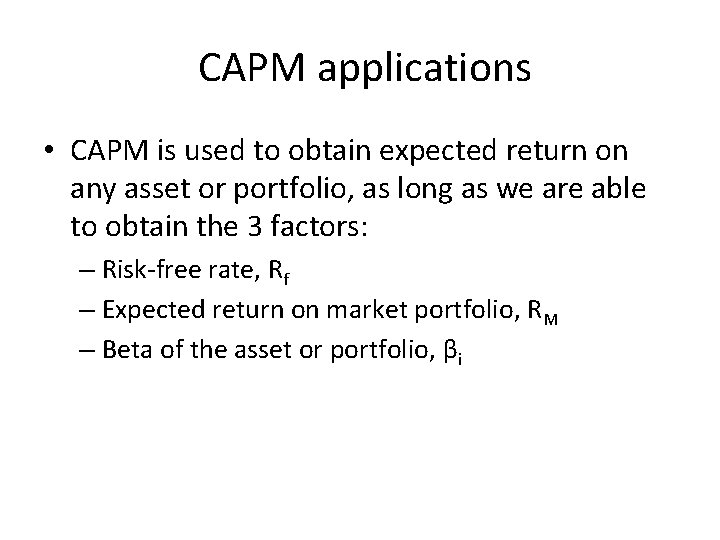 CAPM applications

• CAPM is used to obtain expected return on any asset or portfolio, as long as we are able to obtain the 3 factors:

– Risk-free rate, $R_f$

– Expected return on market portfolio, $R_M$

– Beta of the asset or portfolio, $\beta_i$